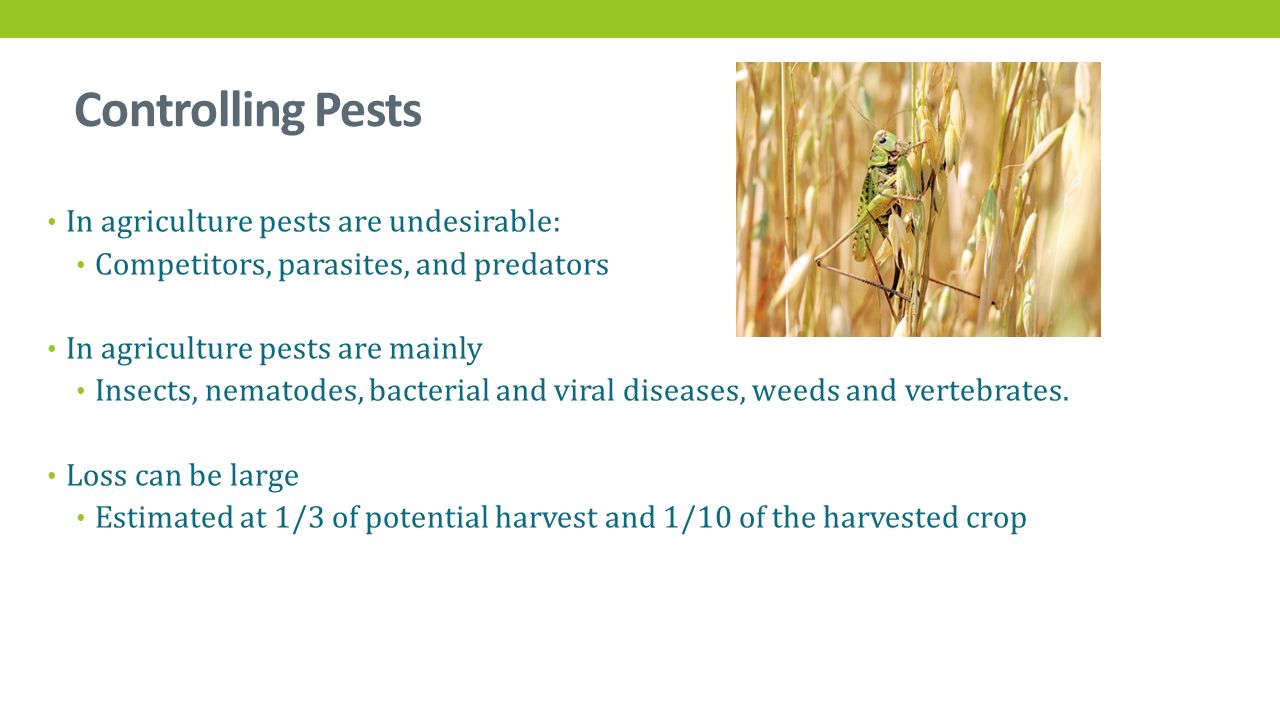 Controlling Pests

• In agriculture pests are undesirable:
• Competitors, parasites, and predators

• In agriculture pests are mainly
• Insects, nematodes, bacterial and viral diseases, weeds and vertebrates.

• Loss can be large
• Estimated at 1/3 of potential harvest and 1/10 of the harvested crop